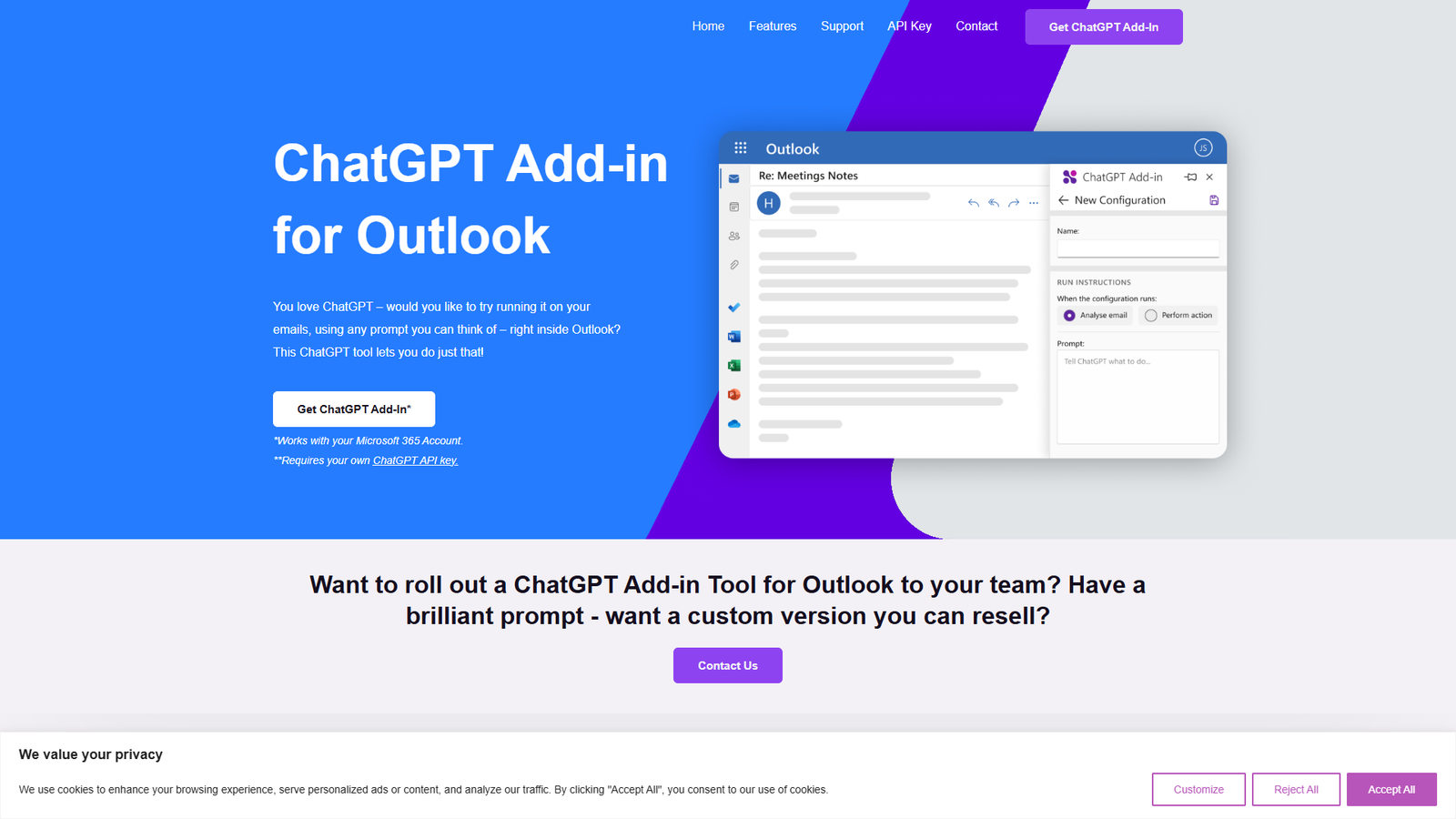 Home Features Support API Key Contact Get ChatGPT Add-In

ChatGPT Add-in for Outlook

You love ChatGPT – would you like to try running it on your emails, using any prompt you can think of – right inside Outlook? This ChatGPT tool lets you do just that!

Get ChatGPT Add-In*

*Works with your Microsoft 365 Account.
**Requires your own ChatGPT API key.

Outlook
JS
Re: Meetings Notes
H
ChatGPT Add-in
New Configuration
Name:
RUN INSTRUCTIONS
When the configuration runs:
Analyse email
Perform action
Prompt:
Tell ChatGPT what to do...

Want to roll out a ChatGPT Add-in Tool for Outlook to your team? Have a brilliant prompt - want a custom version you can resell?

Contact Us

We value your privacy

We use cookies to enhance your browsing experience, serve personalized ads or content, and analyze our traffic. By clicking "Accept All", you consent to our use of cookies.

Customize Reject All Accept All